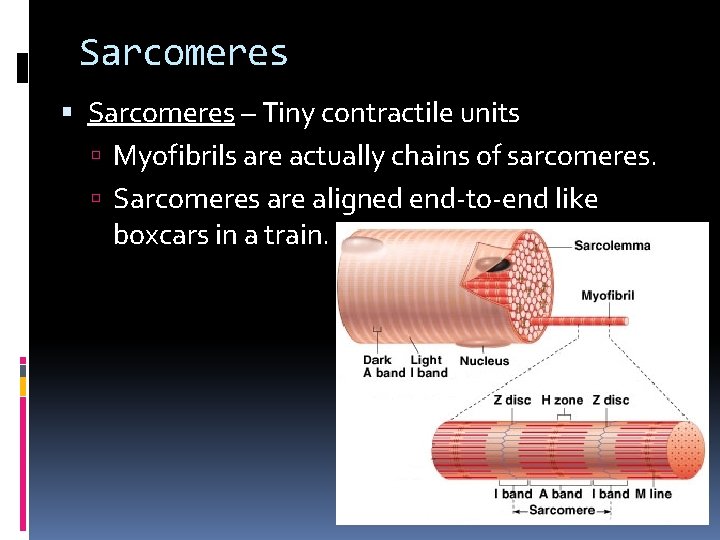 Sarcomeres

▪ Sarcomeres – Tiny contractile units
▫ Myofibrils are actually chains of sarcomeres.
▫ Sarcomeres are aligned end-to-end like boxcars in a train.

Sarcolemma
Myofibril
Dark A band
Light I band
Nucleus
Z disc
H zone
Z disc
I band
A band
I band
M line
Sarcomere